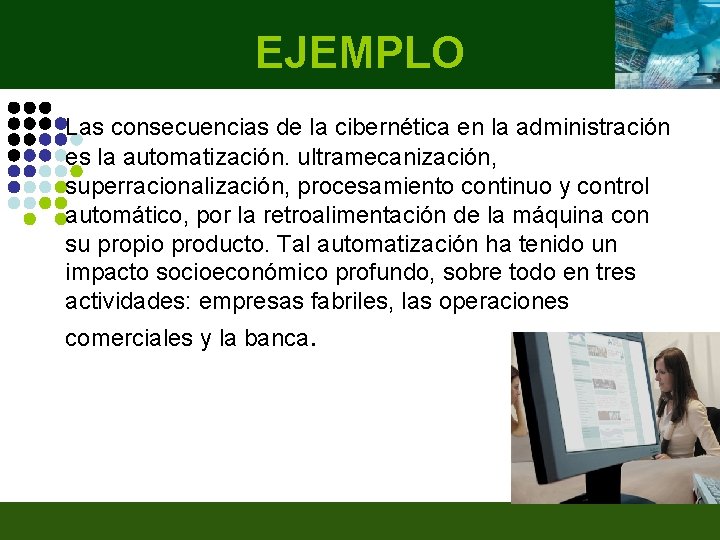 EJEMPLO

Las consecuencias de la cibernética en la administración es la automatización. ultramecanización, superracionalización, procesamiento continuo y control automático, por la retroalimentación de la máquina con su propio producto. Tal automatización ha tenido un impacto socioeconómico profundo, sobre todo en tres actividades: empresas fabriles, las operaciones comerciales y la banca.